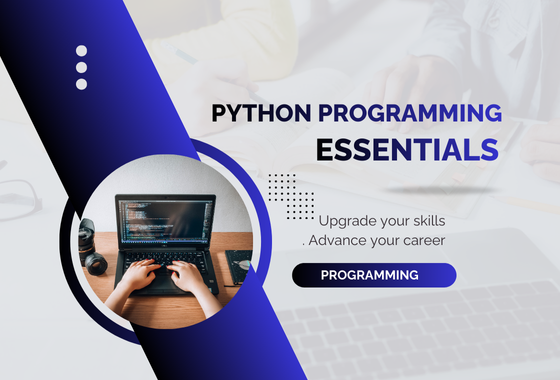 PYTHON PROGRAMMING
ESSENTIALS

Upgrade your skills
. Advance your career

PROGRAMMING